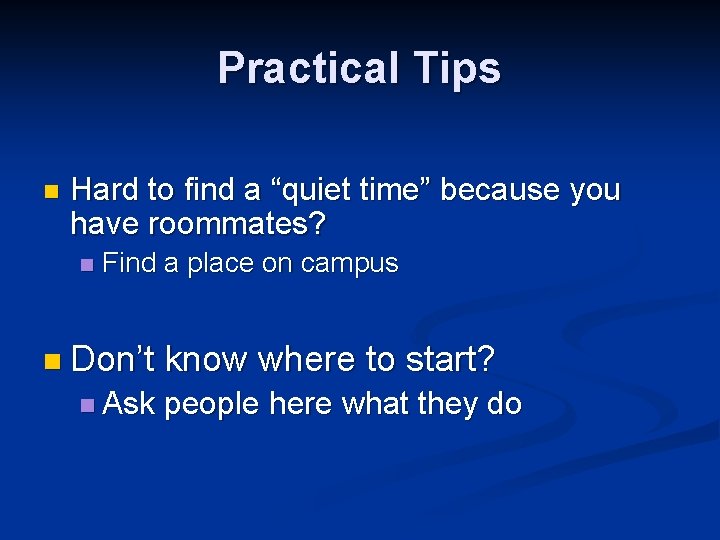 Practical Tips

Hard to find a “quiet time” because you have roommates?

Find a place on campus

Don’t know where to start?

Ask people here what they do